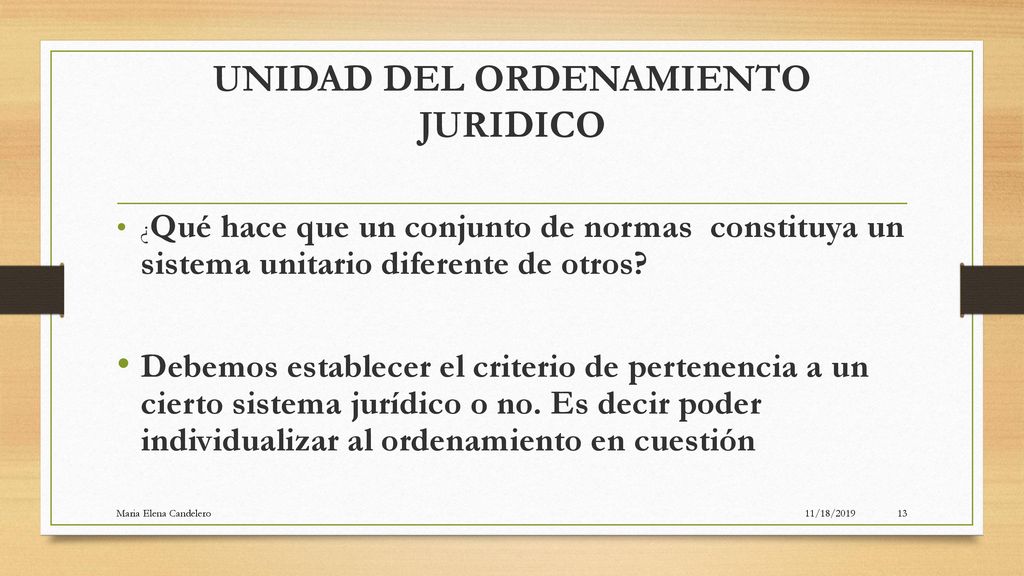 UNIDAD DEL ORDENAMIENTO JURIDICO

• ¿Qué hace que un conjunto de normas constituya un sistema unitario diferente de otros?

• Debemos establecer el criterio de pertenencia a un cierto sistema jurídico o no. Es decir poder individualizar al ordenamiento en cuestión

Maria Elena Candelero 11/18/2019 13